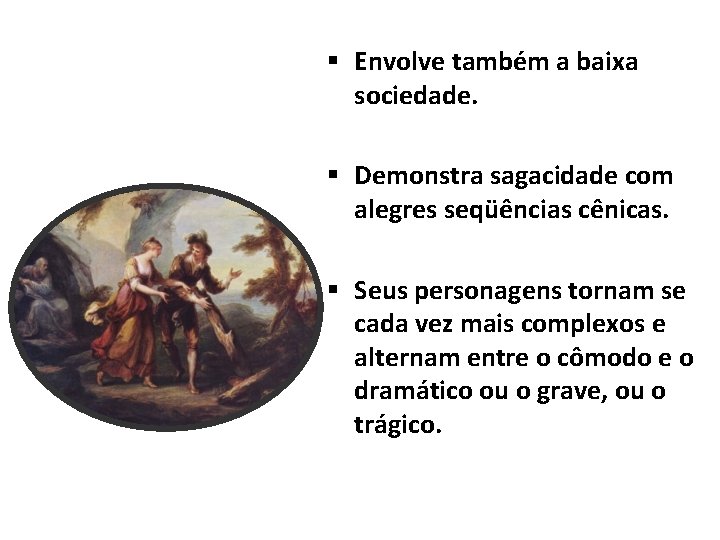 ▪ Envolve também a baixa sociedade.

▪ Demonstra sagacidade com alegres seqüências cênicas.

▪ Seus personagens tornam se cada vez mais complexos e alternam entre o cômodo e o dramático ou o grave, ou o trágico.